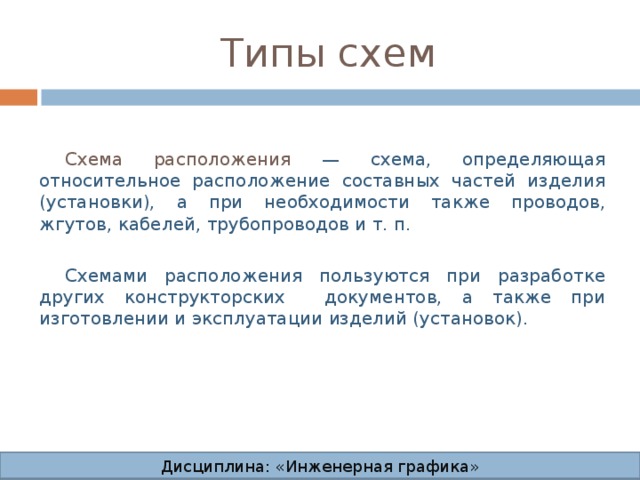 Типы схем

Схема расположения — схема, определяющая относительное расположение составных частей изделия (установки), а при необходимости также проводов, жгутов, кабелей, трубопроводов и т. п.

Схемами расположения пользуются при разработке других конструкторских документов, а также при изготовлении и эксплуатации изделий (установок).

Дисциплина: «Инженерная графика»